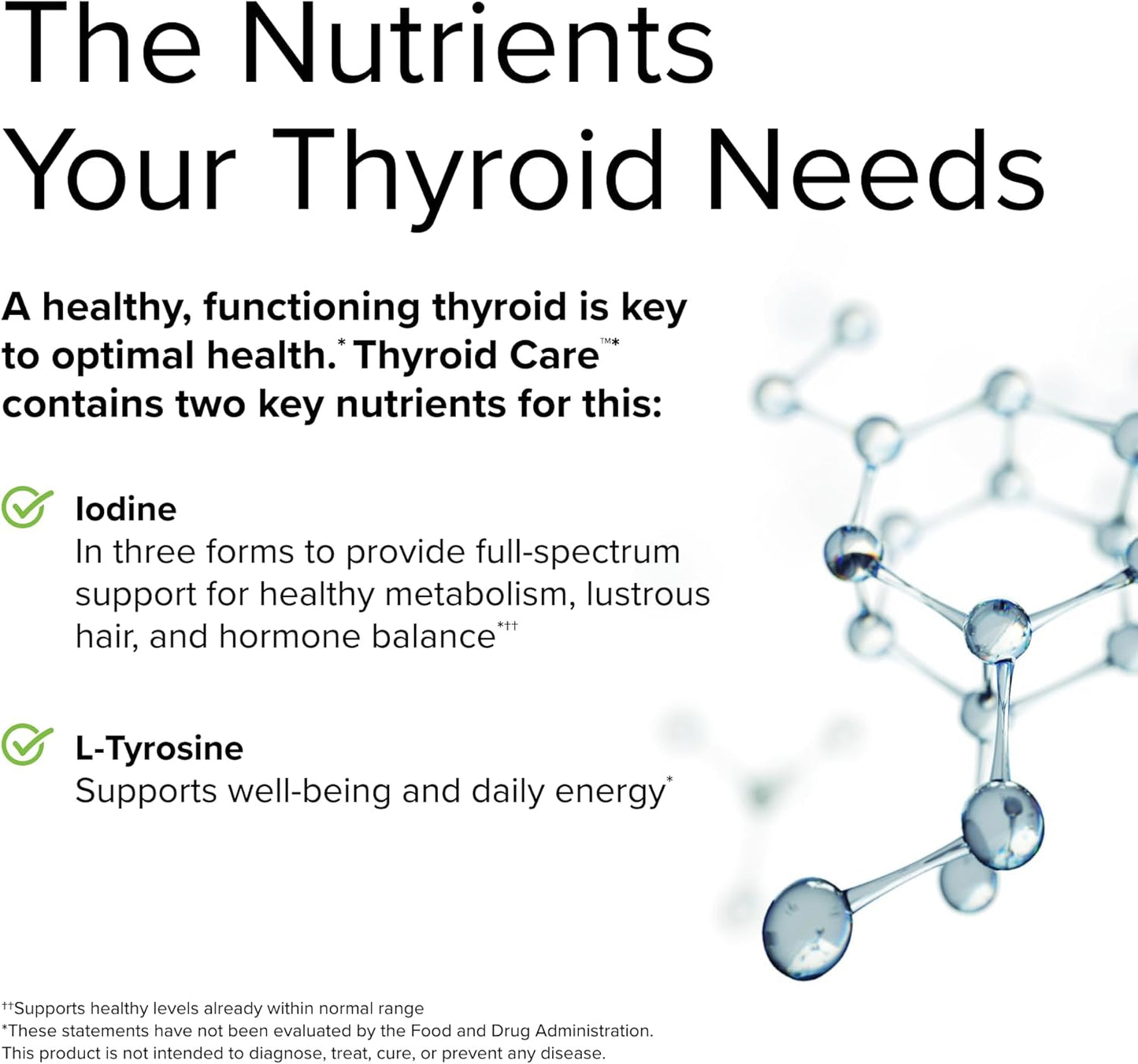 The Nutrients Your Thyroid Needs

A healthy, functioning thyroid is key to optimal health.* Thyroid Care™* contains two key nutrients for this:

Iodine
In three forms to provide full-spectrum support for healthy metabolism, lustrous hair, and hormone balance*††

L-Tyrosine
Supports well-being and daily energy*

††Supports healthy levels already within normal range
*These statements have not been evaluated by the Food and Drug Administration. This product is not intended to diagnose, treat, cure, or prevent any disease.